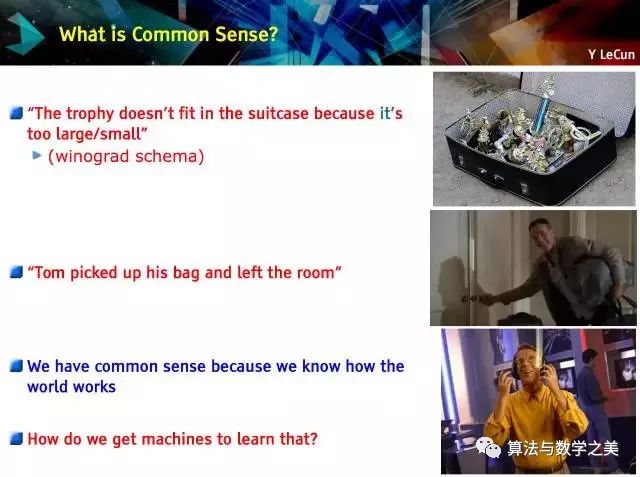 What is Common Sense?

Y LeCun

"The trophy doesn't fit in the suitcase because it's too large/small"

(winograd schema)

"Tom picked up his bag and left the room"

We have common sense because we know how the world works

How do we get machines to learn that?

算法与数学之美